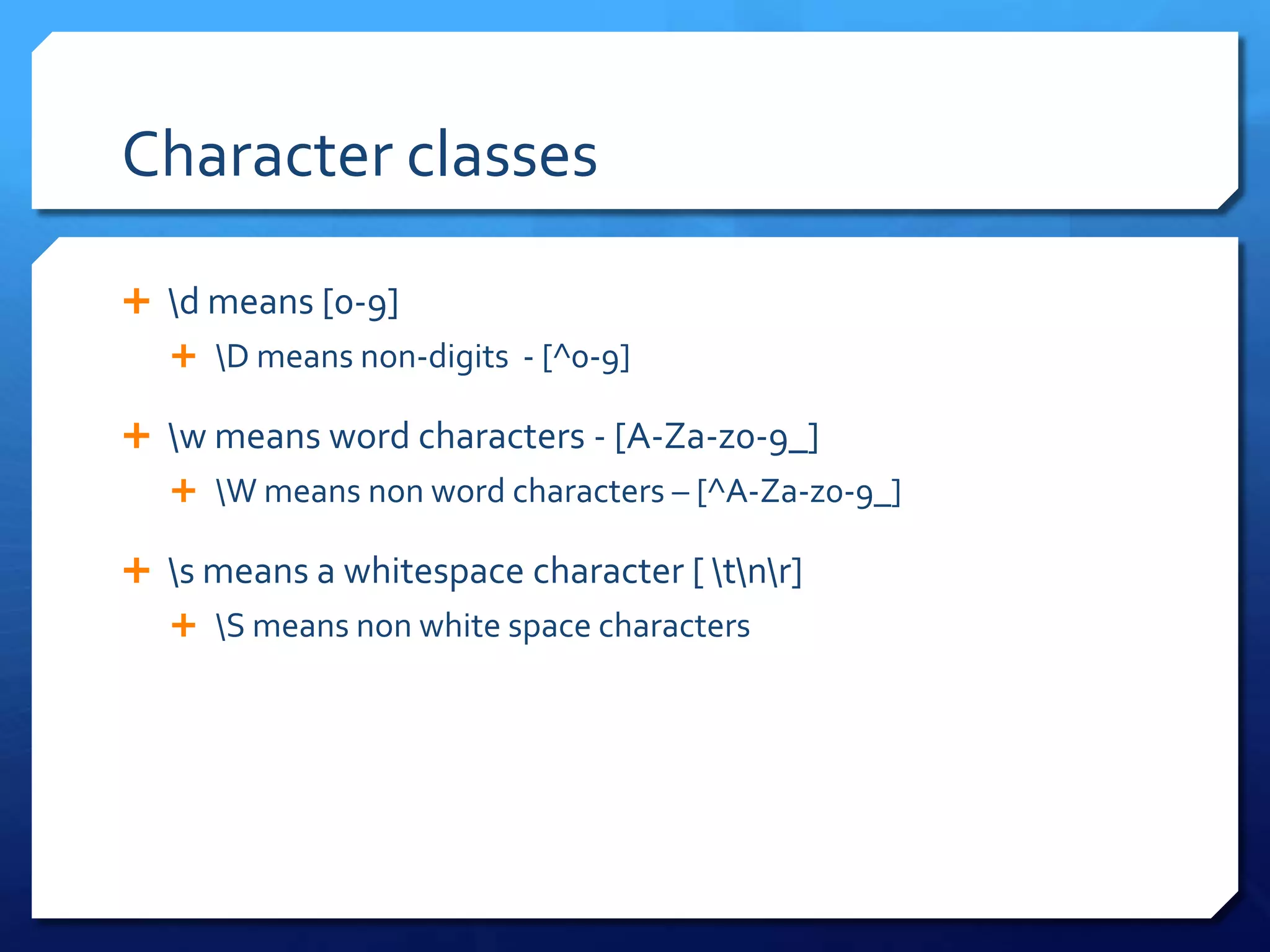 Character classes

+ \d means [0-9]

+ \D means non-digits - [^0-9]

+ \w means word characters - [A-Za-z0-9_]

+ \W means non word characters – [^A-Za-z0-9_]

+ \s means a whitespace character [ \t\n\r]

+ \S means non white space characters